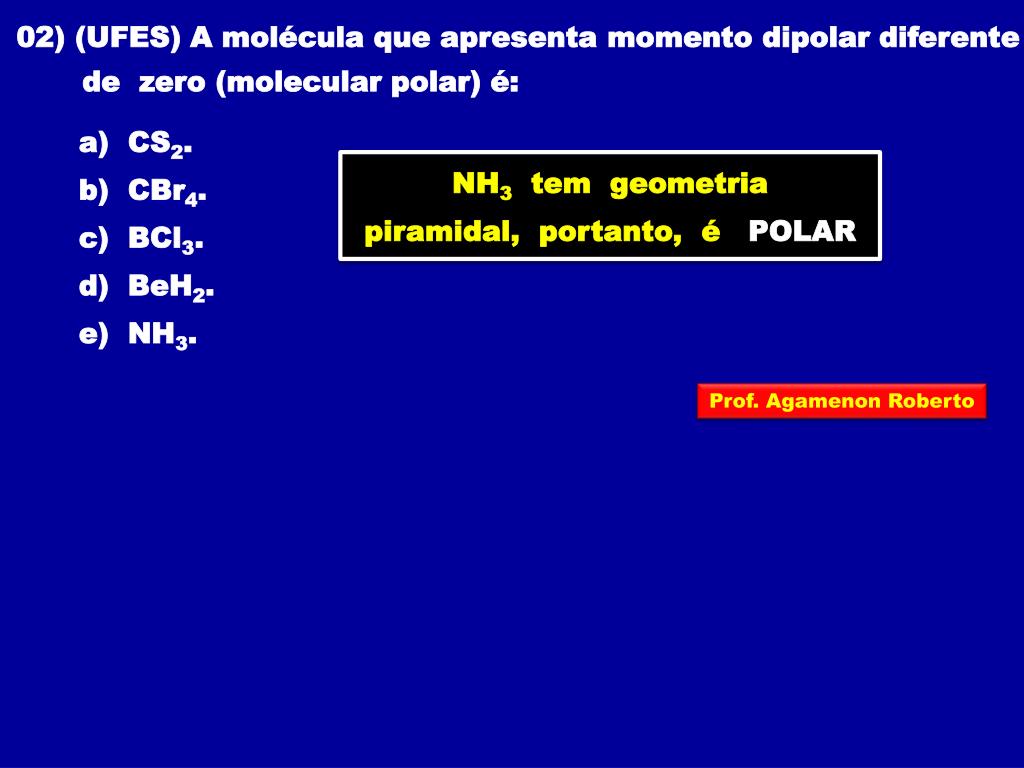 02) (UFES) A molécula que apresenta momento dipolar diferente de zero (molecular polar) é:

a) $CS_2$.
b) $CBr_4$.
c) $BCl_3$.
d) $BeH_2$.
e) $NH_3$.

$NH_3$ tem geometria piramidal, portanto, é POLAR

Prof. Agamenon Roberto